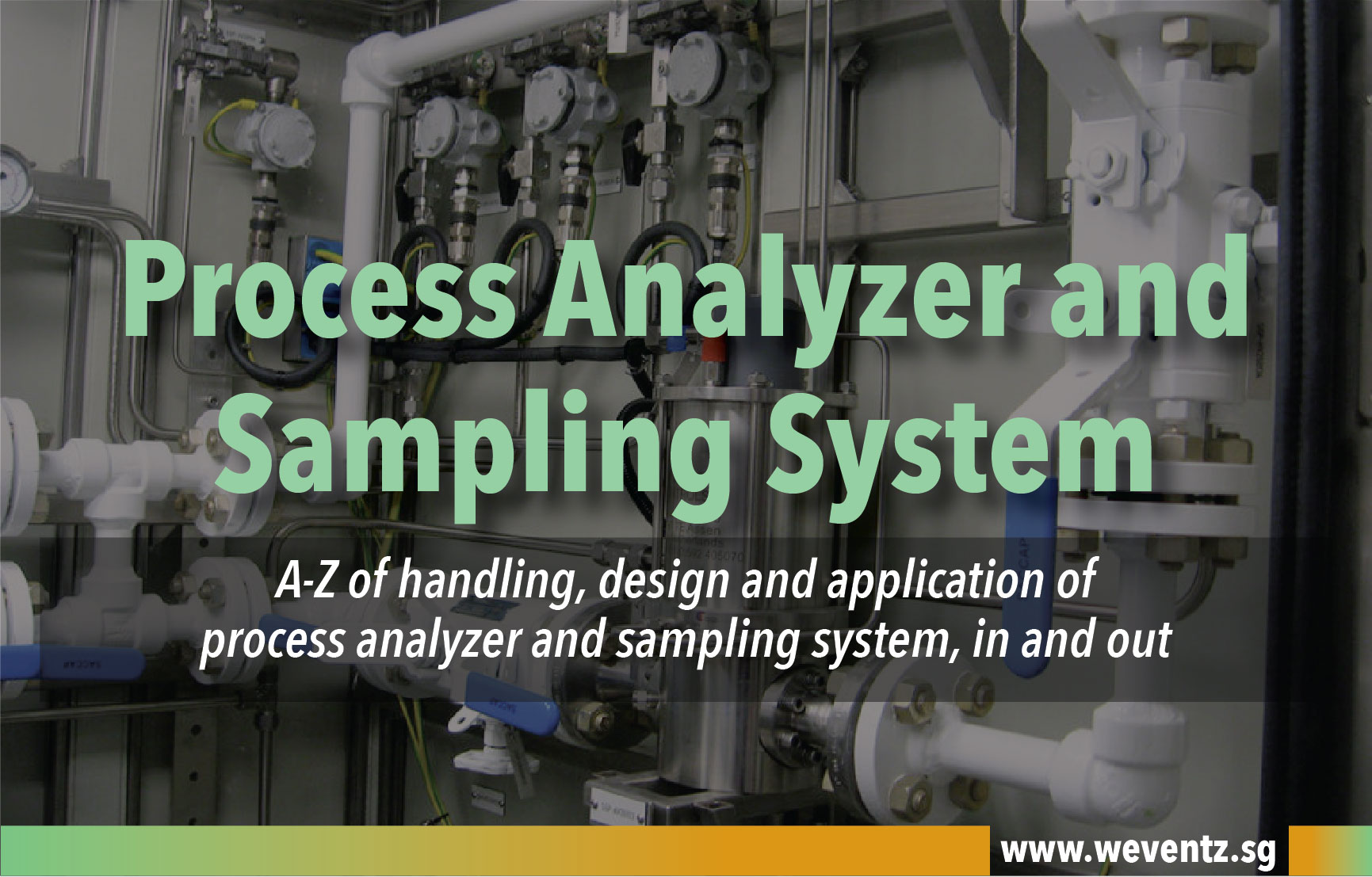 Process Analyzer and Sampling System

A-Z of handling, design and application of process analyzer and sampling system, in and out

www.weventz.sg